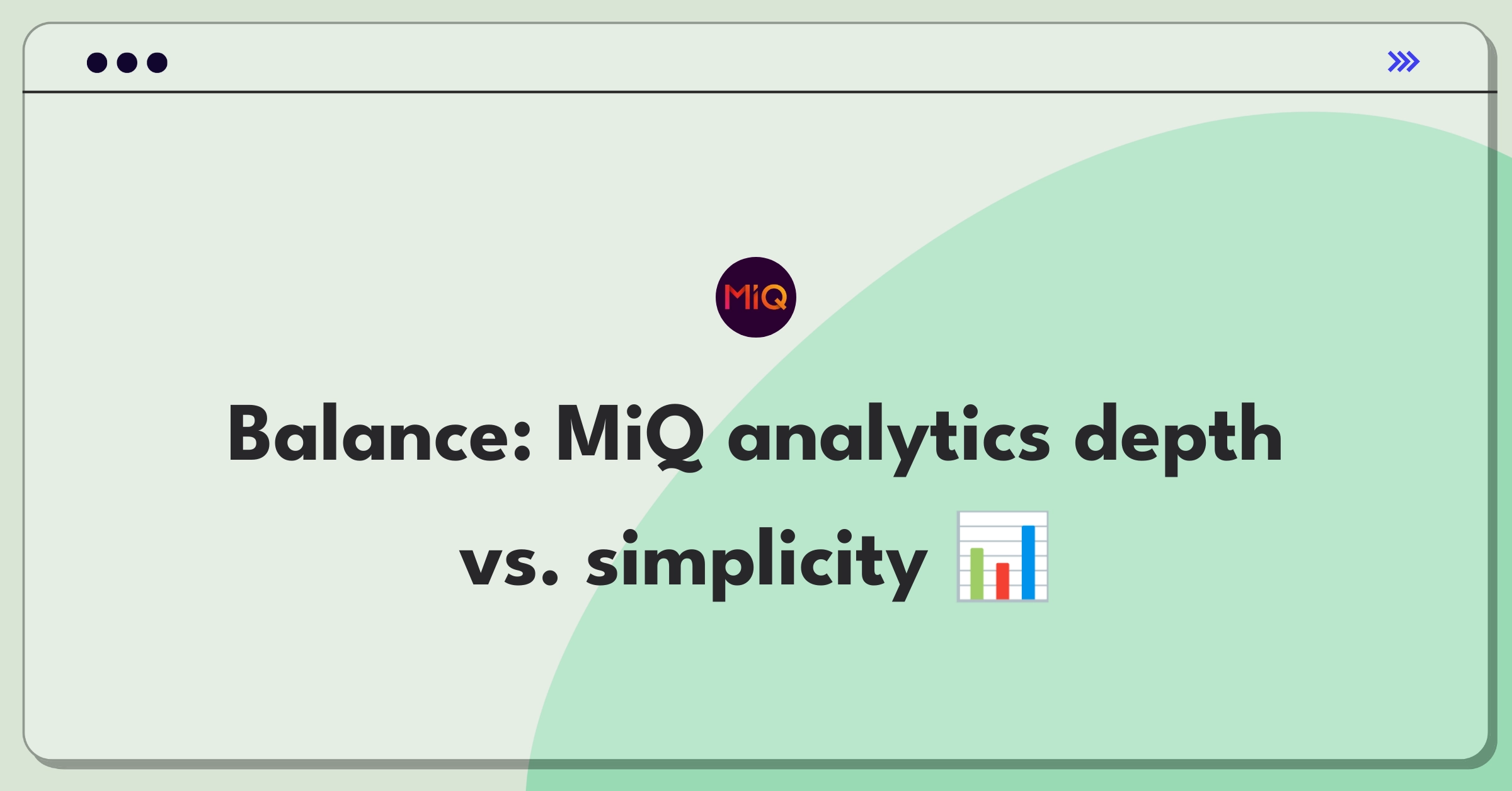 MiQ

Balance: MiQ analytics depth vs. simplicity 📊